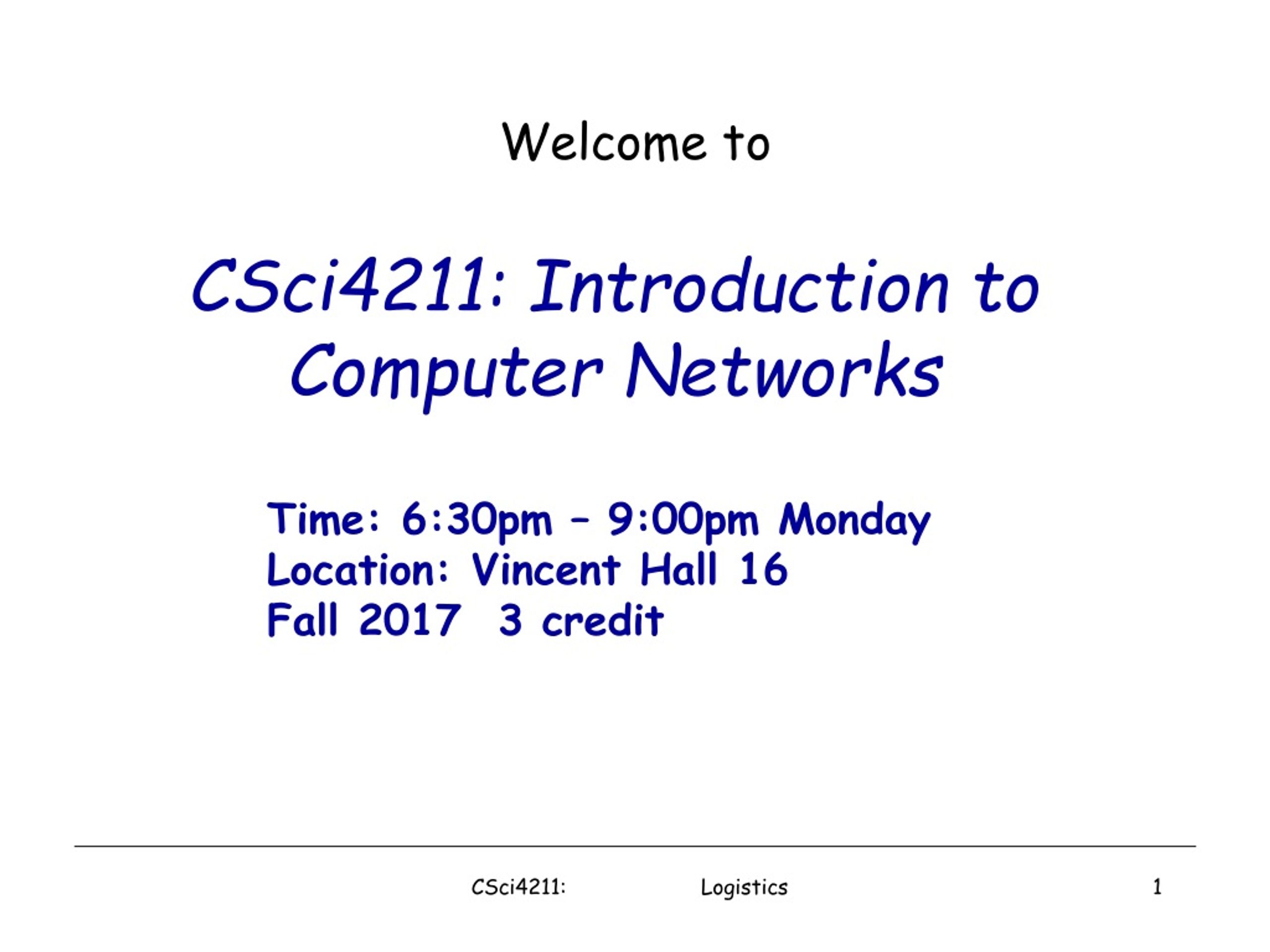 Welcome to

CSci4211: Introduction to Computer Networks

Time: 6:30pm – 9:00pm Monday
Location: Vincent Hall 16
Fall 2017 3 credit

CSci4211: Logistics 1